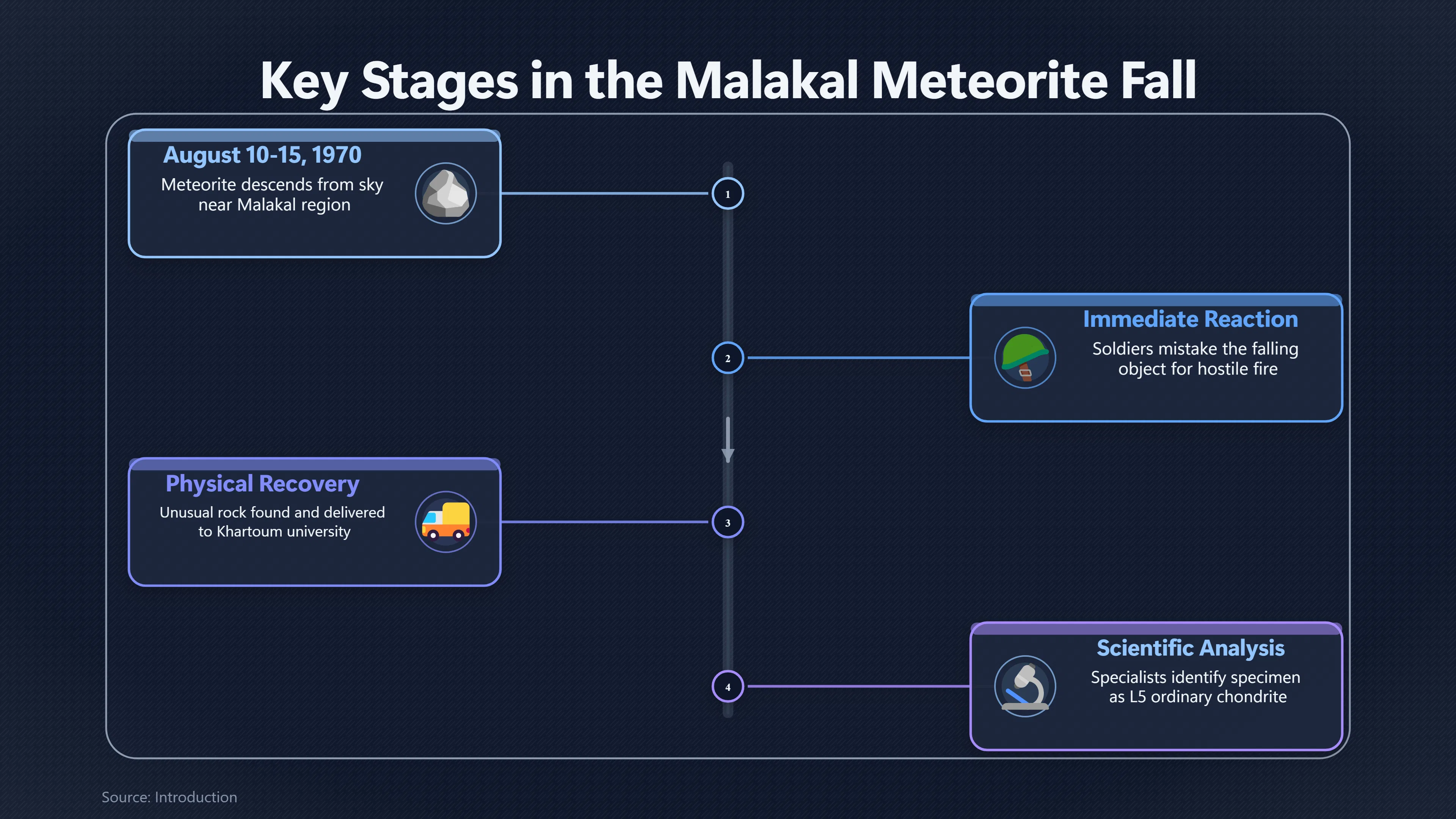 Key Stages in the Malakal Meteorite Fall

August 10-15, 1970
Meteorite descends from sky near Malakal region

1

Immediate Reaction
Soldiers mistake the falling object for hostile fire

2

Physical Recovery
Unusual rock found and delivered to Khartoum university

3

Scientific Analysis
Specialists identify specimen as L5 ordinary chondrite

4

Source: Introduction